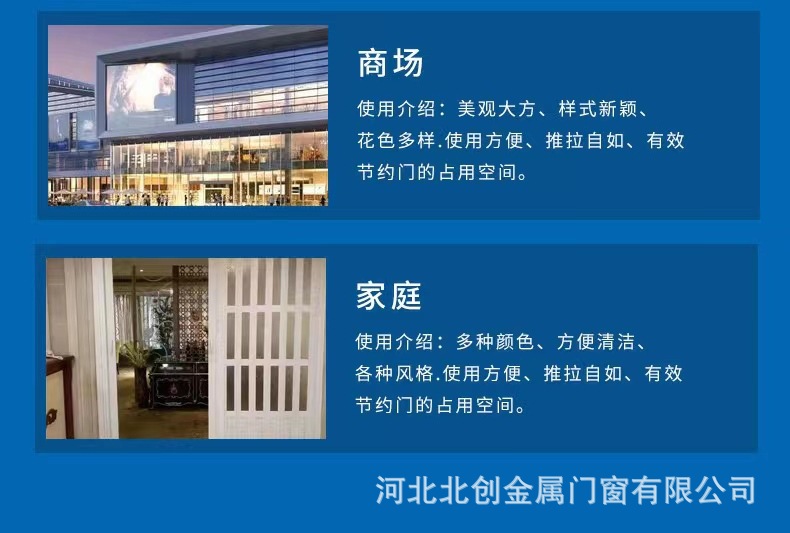 商场

使用介绍：美观大方、样式新颖、花色多样.使用方便、推拉自如、有效节约门的占用空间。

家庭

使用介绍：多种颜色、方便清洁、各种风格.使用方便、推拉自如、有效节约门的占用空间。

河北北创金属门窗有限公司